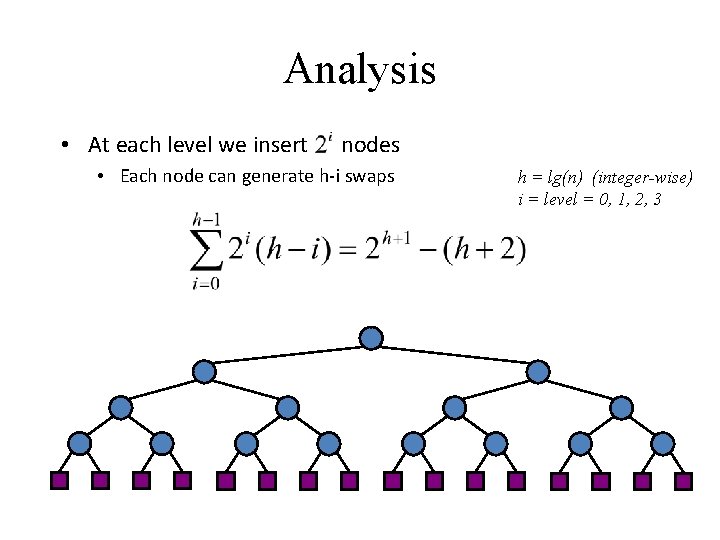 Analysis

• At each level we insert $2^i$ nodes
• Each node can generate h-i swaps

h = lg(n) (integer-wise)
i = level = 0, 1, 2, 3

$\sum_{i=0}^{h-1} 2^i (h-i) = 2^{h+1} - (h+2)$